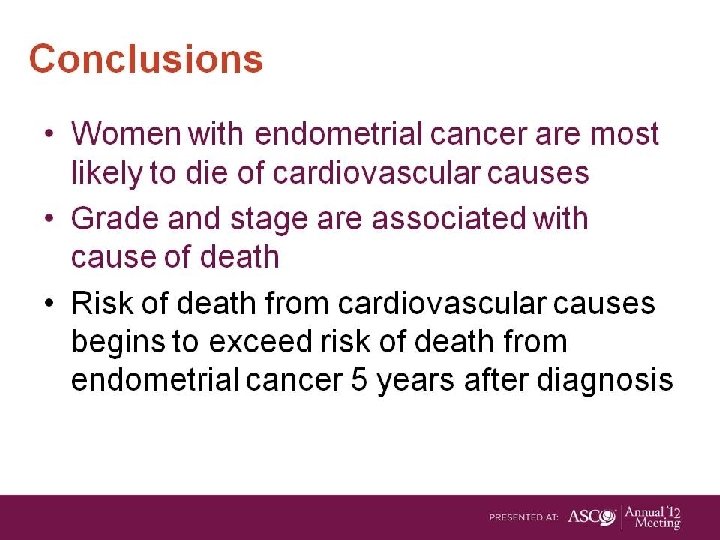 Conclusions

• Women with endometrial cancer are most likely to die of cardiovascular causes

• Grade and stage are associated with cause of death

• Risk of death from cardiovascular causes begins to exceed risk of death from endometrial cancer 5 years after diagnosis

PRESENTED AT: ASCO Annual '12 Meeting